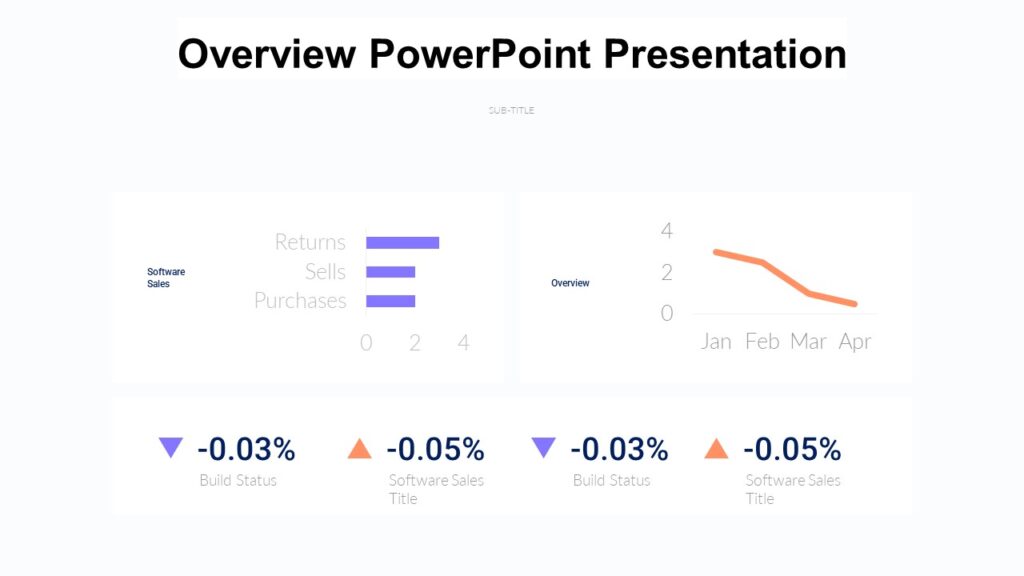 Overview PowerPoint Presentation

SUB-TITLE

Software Sales

Returns
Sells
Purchases
0 2 4

Overview

4
2
0
Jan Feb Mar Apr

-0.03%
Build Status

-0.05%
Software Sales Title

-0.03%
Build Status

-0.05%
Software Sales Title